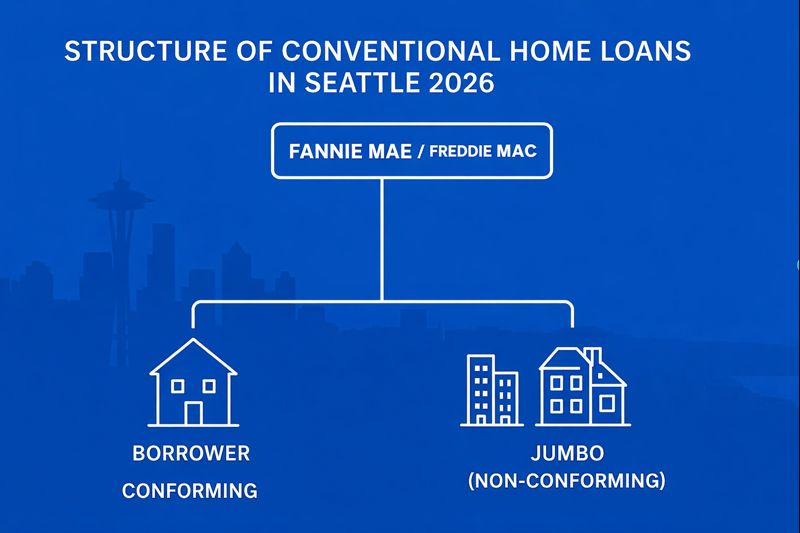 STRUCTURE OF CONVENTIONAL HOME LOANS IN SEATTLE 2026

FANNIE MAE / FREDDIE MAC

BORROWER
CONFORMING

JUMBO
(NON-CONFORMING)